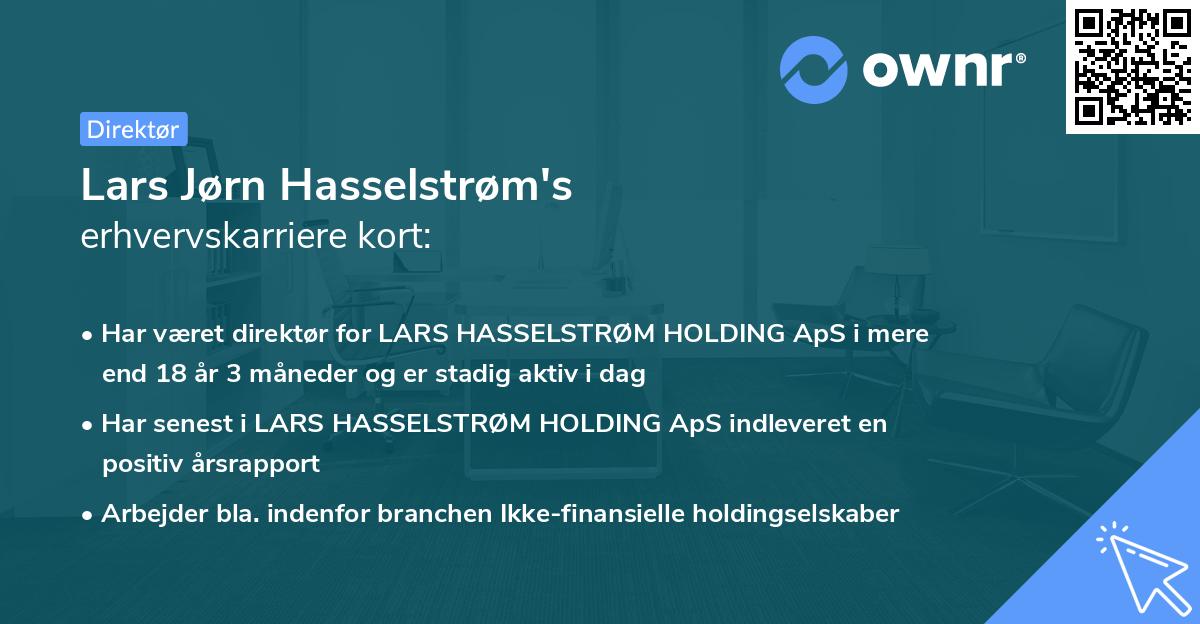 ownr®

Direktør

Lars Jørn Hasselstrøm's
erhvervskarriere kort:

• Har været direktør for LARS HASSELSTRØM HOLDING ApS i mere end 18 år 3 måneder og er stadig aktiv i dag

• Har senest i LARS HASSELSTRØM HOLDING ApS indleveret en positiv årsrapport

• Arbejder bla. indenfor branchen Ikke-finansielle holdingselskaber